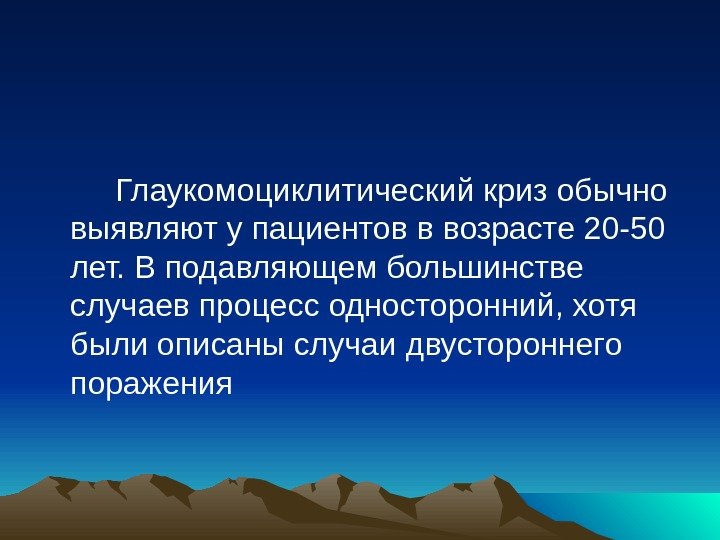 Глаукомоциклитический криз обычно выявляют у пациентов в возрасте 20-50 лет. В подавляющем большинстве случаев процесс односторонний, хотя были описаны случаи двустороннего поражения